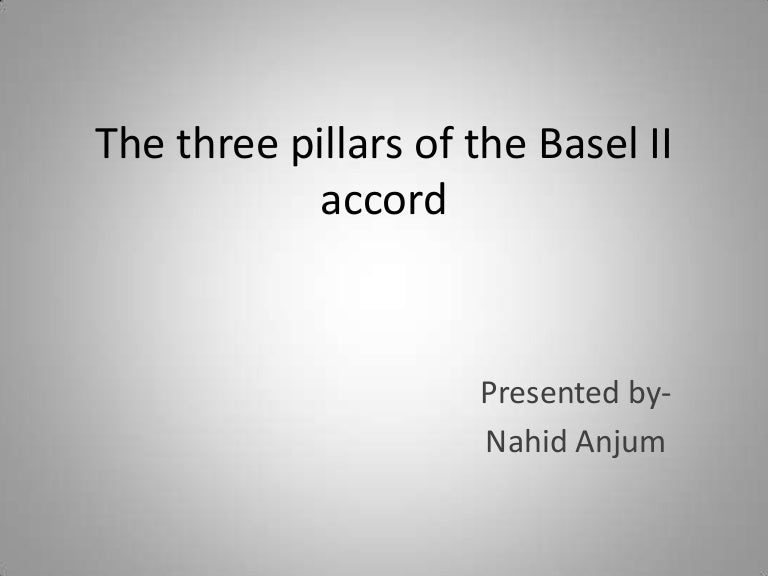 The three pillars of the Basel II accord

Presented by-
Nahid Anjum